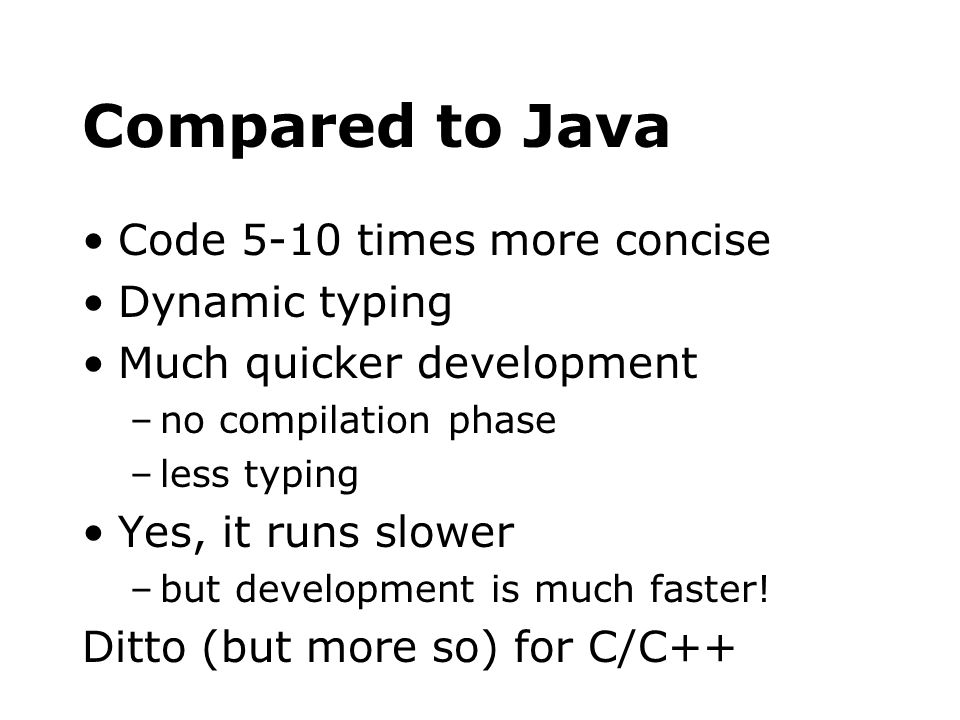 Compared to Java

• Code 5-10 times more concise
• Dynamic typing
• Much quicker development
  – no compilation phase
  – less typing
• Yes, it runs slower
  – but development is much faster!

Ditto (but more so) for C/C++